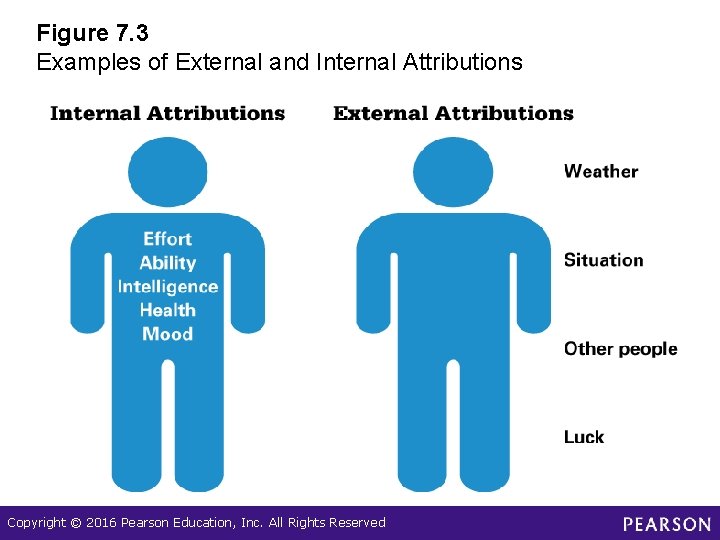 Figure 7.3
Examples of External and Internal Attributions

Internal Attributions

Effort
Ability
Intelligence
Health
Mood

External Attributions

Weather

Situation

Other people

Luck

Copyright © 2016 Pearson Education, Inc. All Rights Reserved

PEARSON